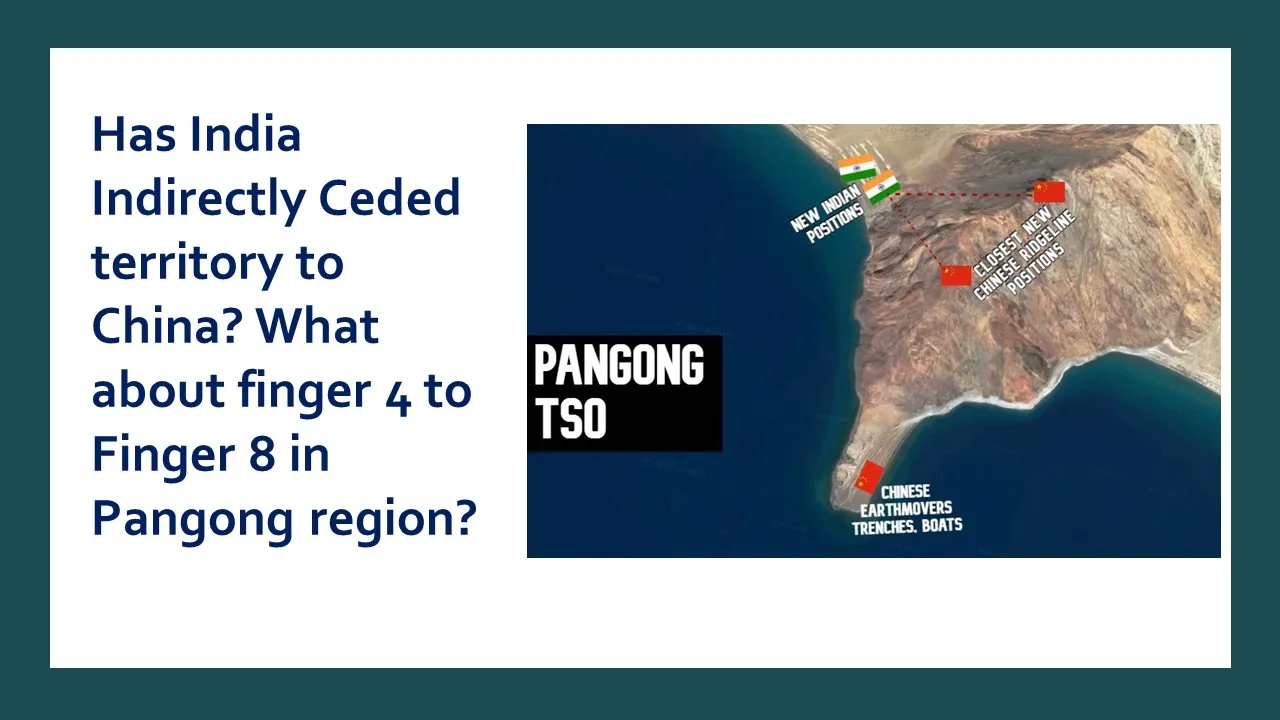 Has India Indirectly Ceded territory to China? What about finger 4 to Finger 8 in Pangong region?

NEW INDIAN POSITIONS

CLOSEST NEW CHINESE RIDGELINE POSITIONS

PANGONG TSO

CHINESE EARTHMOVERS TRENCHES, BOATS